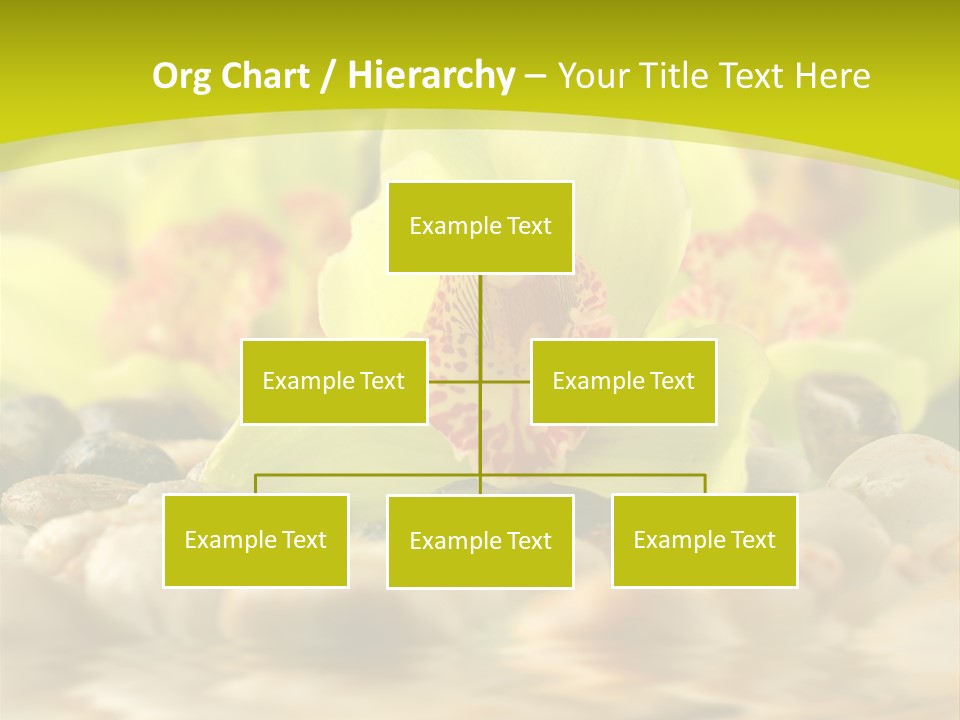 Org Chart / Hierarchy – Your Title Text Here

Example Text

Example Text

Example Text

Example Text

Example Text

Example Text